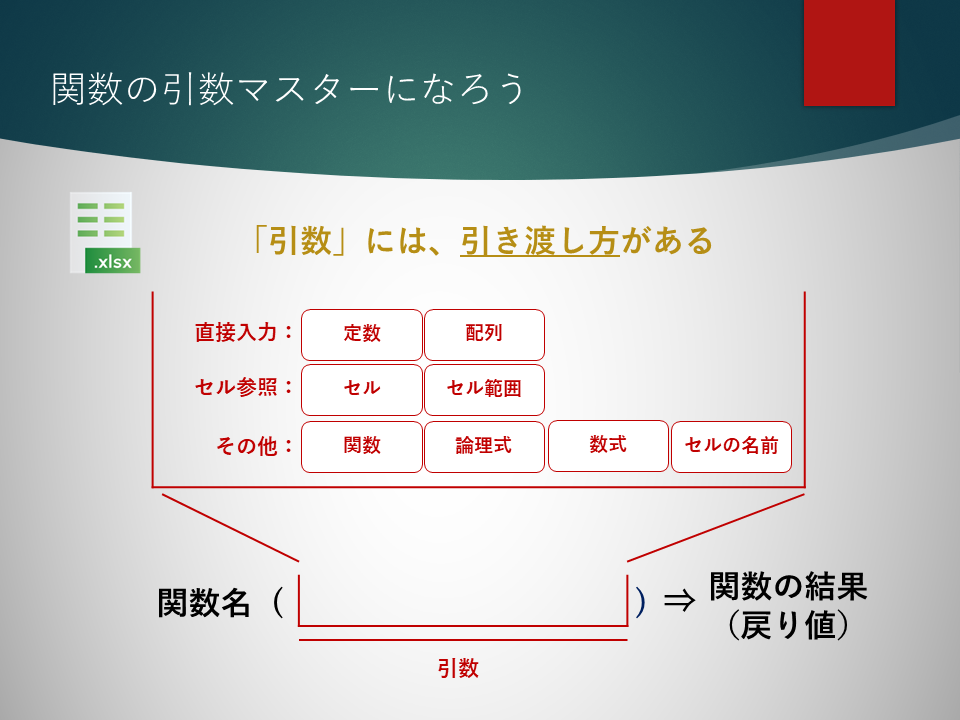 関数の引数マスターになろう

.xlsx

「引数」には、引き渡し方がある

直接入力： 定数 配列
セル参照： セル セル範囲
その他： 関数 論理式 数式 セルの名前

関数名（ ）⇒ 関数の結果（戻り値）

引数